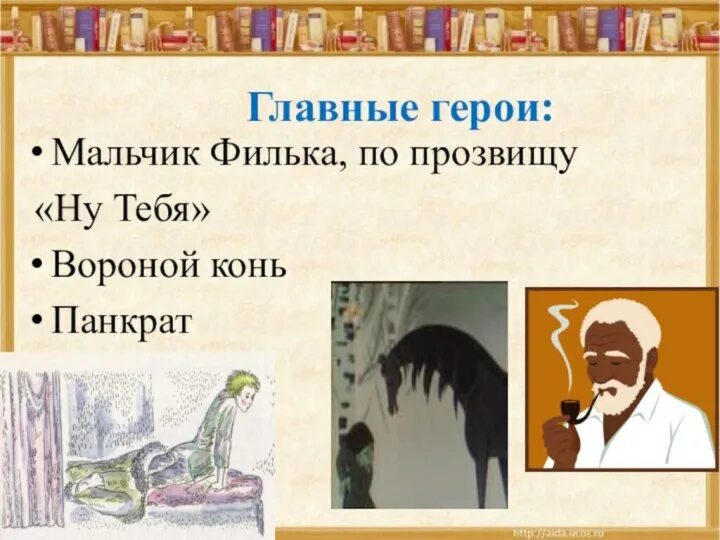 Главные герои:

• Мальчик Филька, по прозвищу «Ну Тебя»

• Вороной конь

• Панкрат

http://aida.ucoz.ru